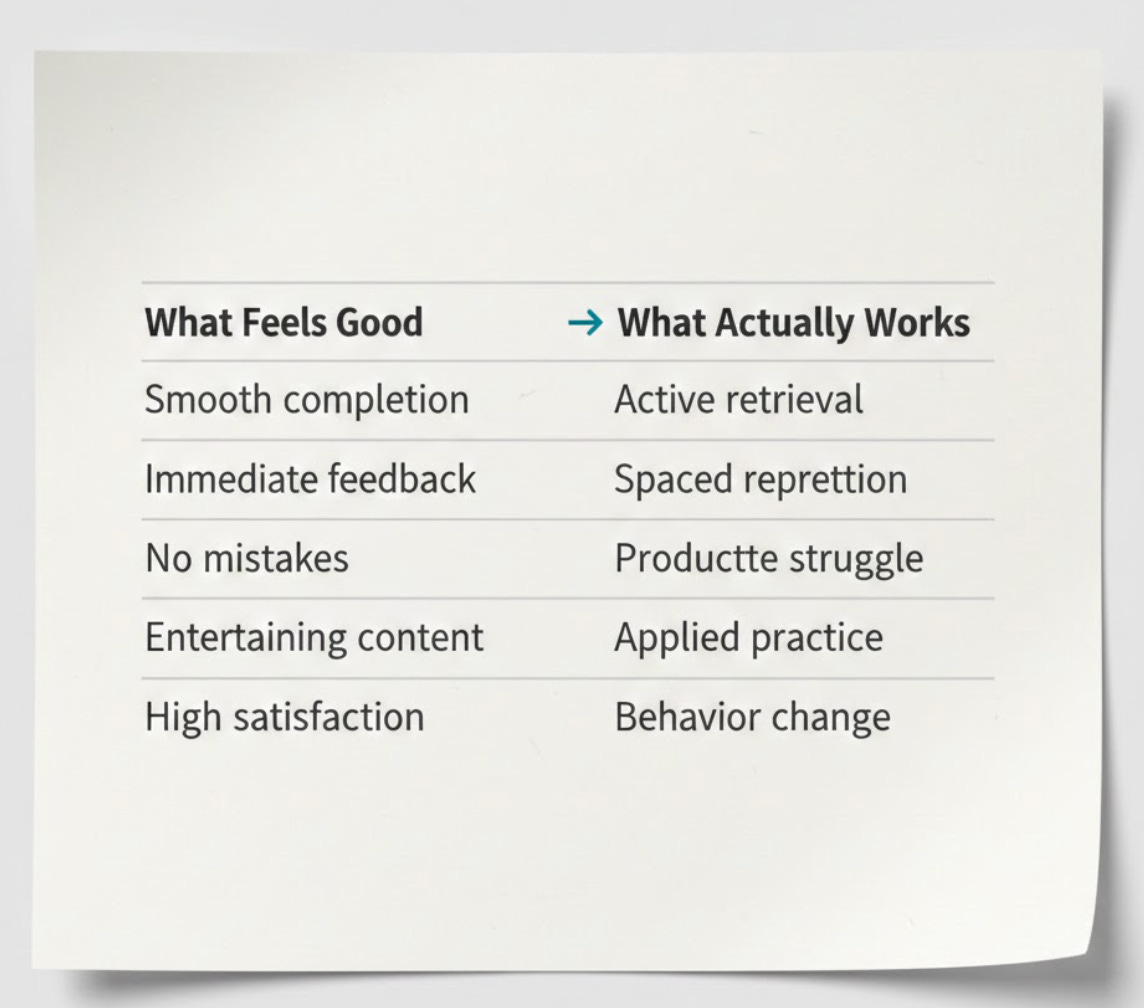 | What Feels Good | → What Actually Works |
|---|---|
| Smooth completion | Active retrieval |
| Immediate feedback | Spaced reprettion |
| No mistakes | Productte struggle |
| Entertaining content | Applied practice |
| High satisfaction | Behavior change |